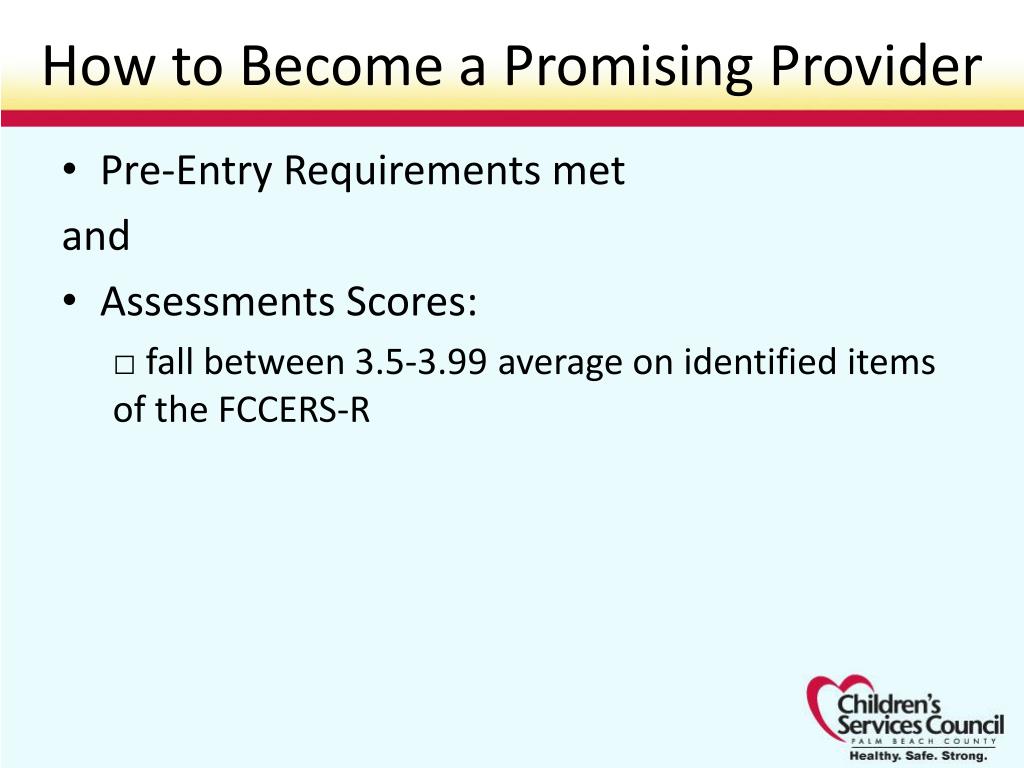 How to Become a Promising Provider

• Pre-Entry Requirements met

and

• Assessments Scores:

□ fall between 3.5-3.99 average on identified items of the FCCERS-R

Children's Services Council
PALM BEACH COUNTY
Healthy. Safe. Strong.